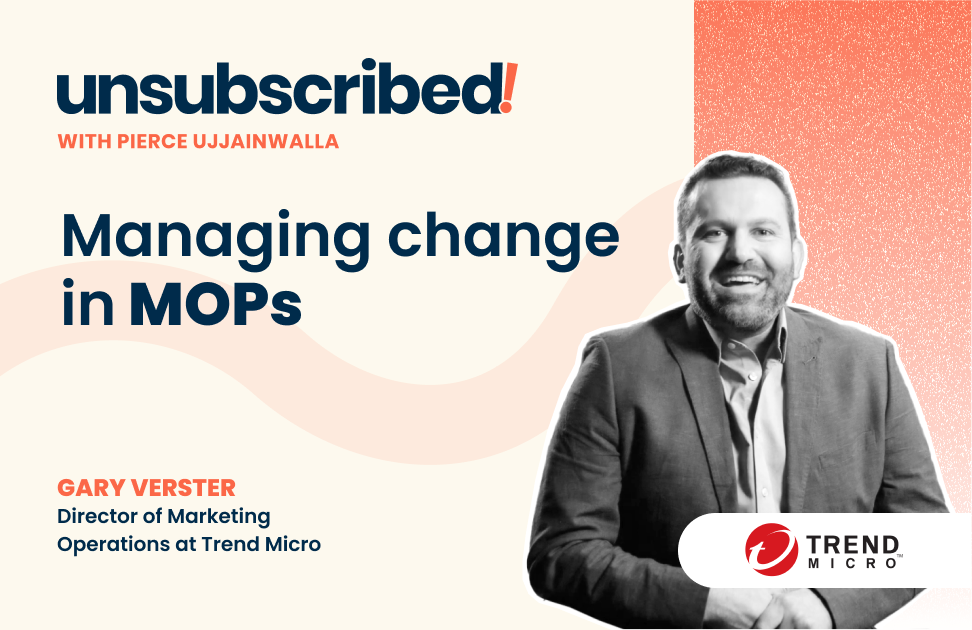 unsubscribed!
WITH PIERCE UJJAINWALLA

Managing change in MOPs

GARY VERSTER
Director of Marketing Operations at Trend Micro

TREND MICRO™